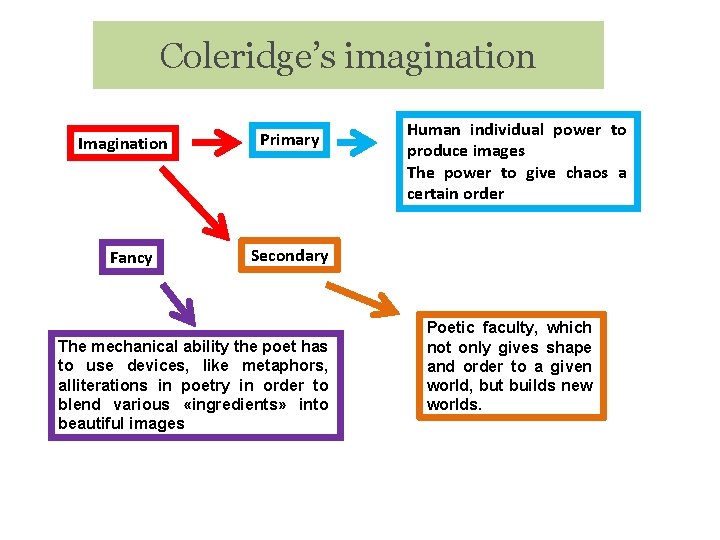 Coleridge's imagination

Imagination

Primary

Human individual power to produce images
The power to give chaos a certain order

Fancy

Secondary

The mechanical ability the poet has to use devices, like metaphors, alliterations in poetry in order to blend various «ingredients» into beautiful images

Poetic faculty, which not only gives shape and order to a given world, but builds new worlds.